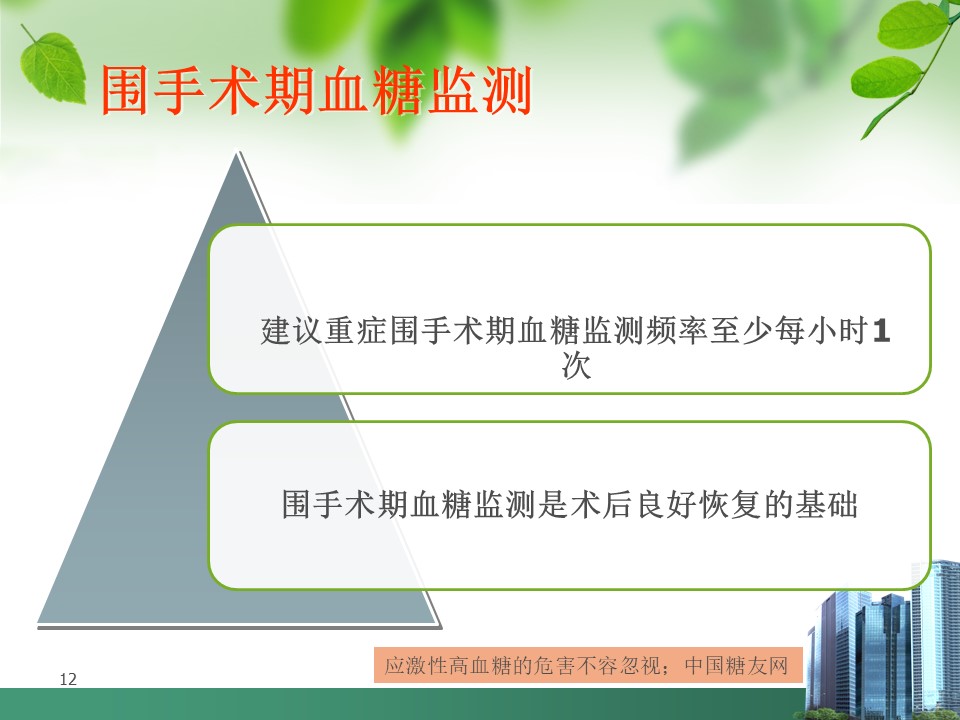 围手术期血糖监测

建议重症围手术期血糖监测频率至少每小时1次

围手术期血糖监测是术后良好恢复的基础

应激性高血糖的危害不容忽视；中国糖友网

12